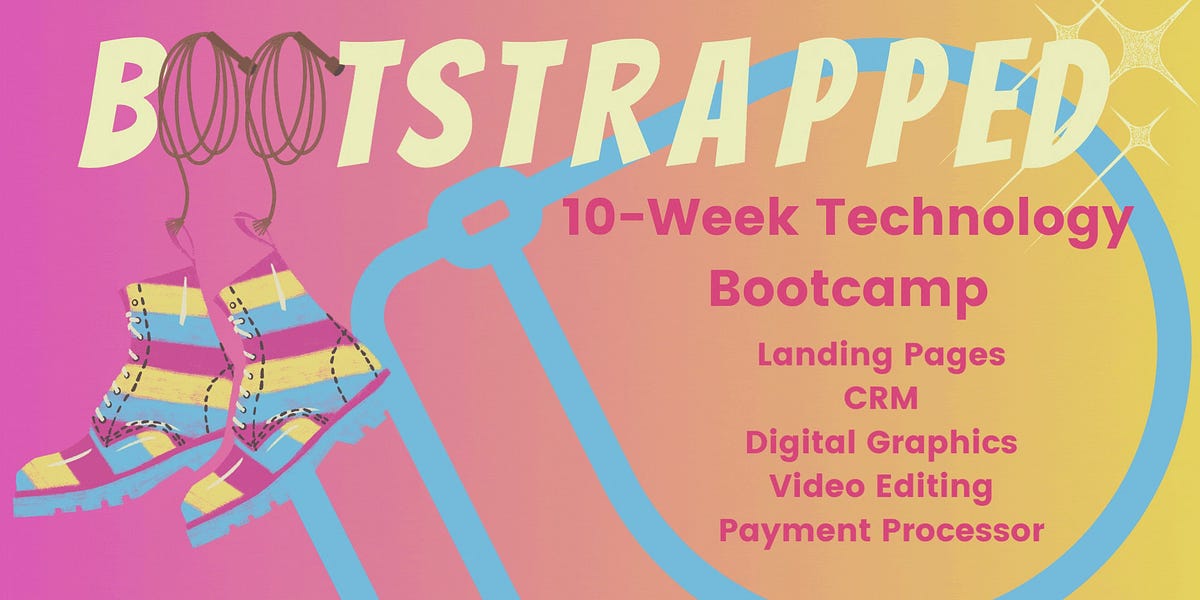 BOOTSTRAPPED

10-Week Technology Bootcamp

Landing Pages
CRM
Digital Graphics
Video Editing
Payment Processor